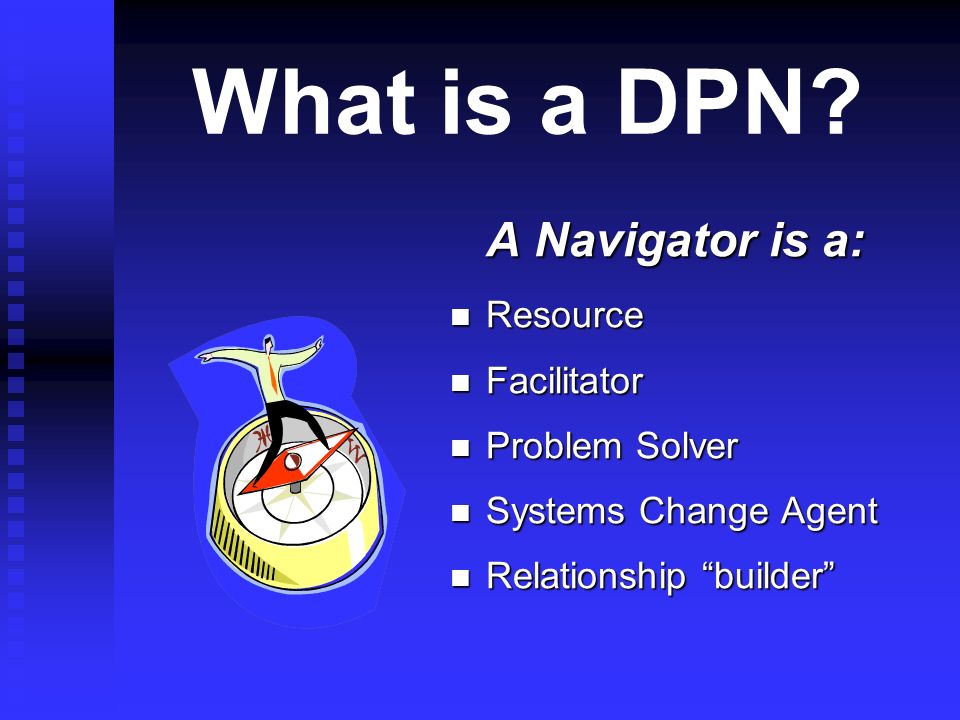 What is a DPN?

A Navigator is a:

- Resource
- Facilitator
- Problem Solver
- Systems Change Agent
- Relationship “builder”